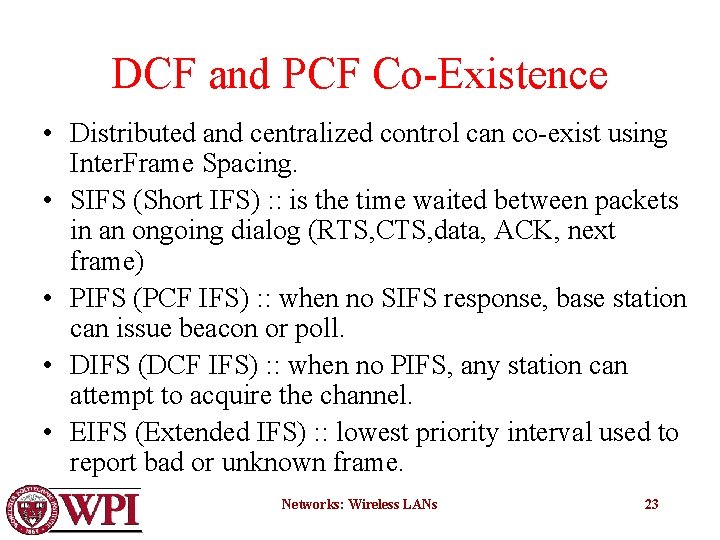 DCF and PCF Co-Existence

• Distributed and centralized control can co-exist using InterFrame Spacing.
• SIFS (Short IFS) :: is the time waited between packets in an ongoing dialog (RTS,CTS,data, ACK, next frame)
• PIFS (PCF IFS) :: when no SIFS response, base station can issue beacon or poll.
• DIFS (DCF IFS) :: when no PIFS, any station can attempt to acquire the channel.
• EIFS (Extended IFS) :: lowest priority interval used to report bad or unknown frame.

WPI

Networks: Wireless LANs

23